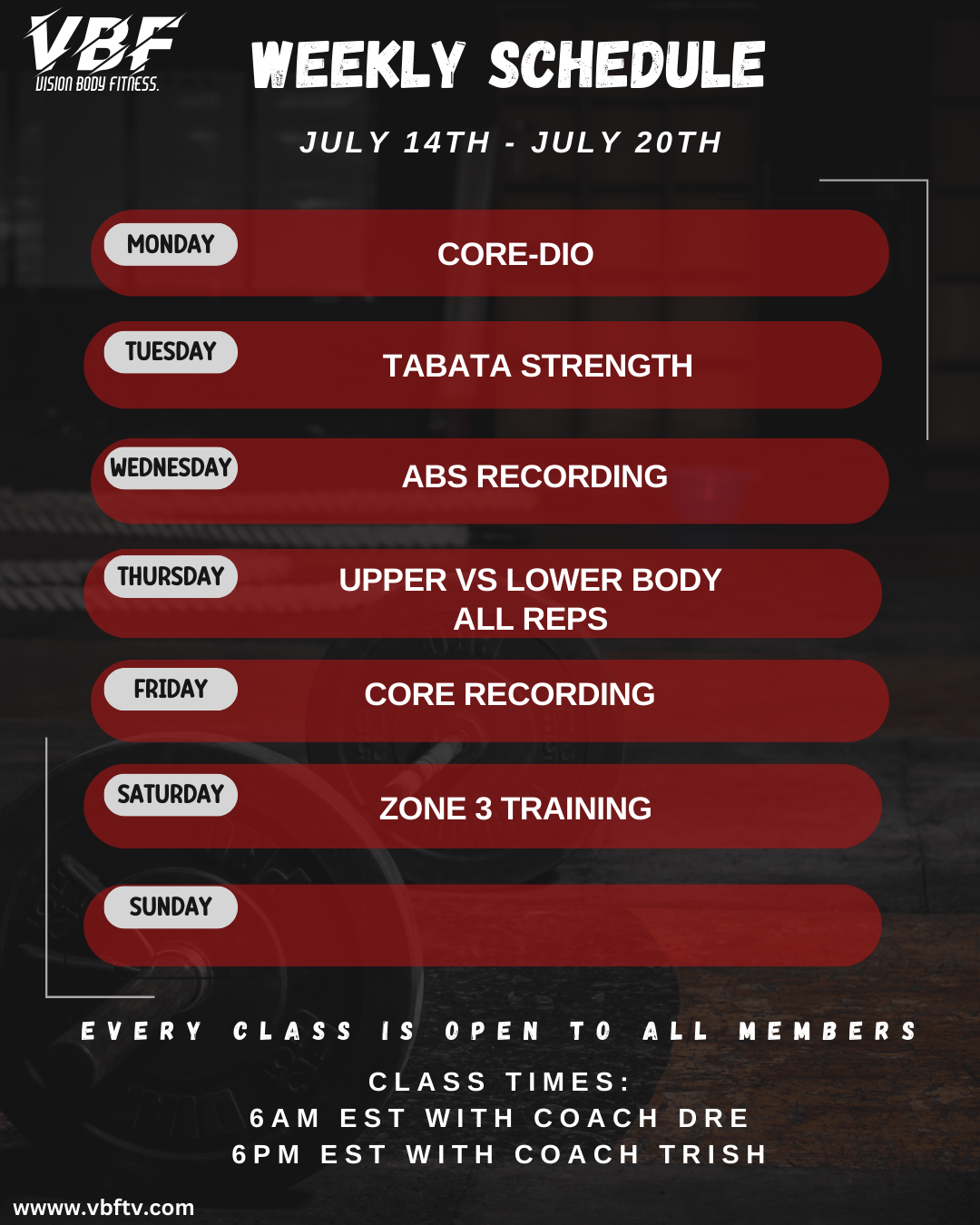 VBF
VISION BODY FITNESS.

WEEKLY SCHEDULE

JULY 14TH - JULY 20TH

MONDAY
CORE-DIO

TUESDAY
TABATA STRENGTH

WEDNESDAY
ABS RECORDING

THURSDAY
UPPER VS LOWER BODY ALL REPS

FRIDAY
CORE RECORDING

SATURDAY
ZONE 3 TRAINING

SUNDAY

EVERY CLASS IS OPEN TO ALL MEMBERS

CLASS TIMES:
6AM EST WITH COACH DRE
6PM EST WITH COACH TRISH

wwww.vbftv.com